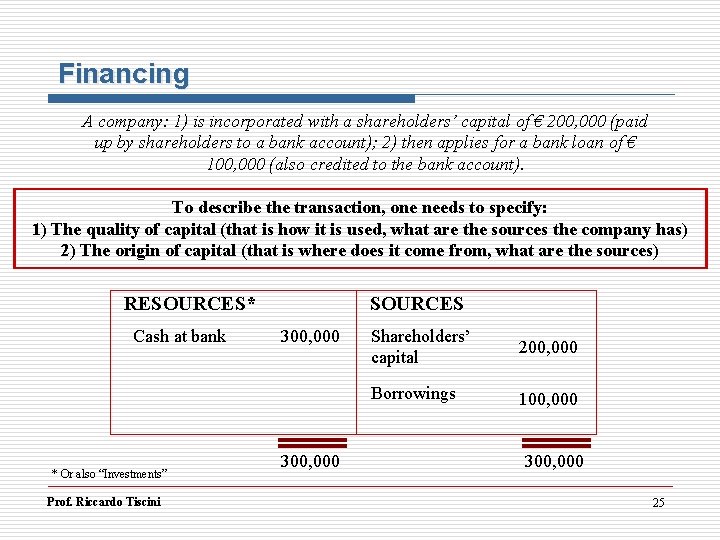 Financing

A company: 1) is incorporated with a shareholders' capital of € 200,000 (paid up by shareholders to a bank account); 2) then applies for a bank loan of € 100,000 (also credited to the bank account).

To describe the transaction, one needs to specify:
1) The quality of capital (that is how it is used, what are the sources the company has)
2) The origin of capital (that is where does it come from, what are the sources)

| RESOURCES* | | SOURCES | |
|---|---|---|---|
| Cash at bank | 300,000 | Shareholders' capital | 200,000 |
| | | Borrowings | 100,000 |
| | 300,000 | | 300,000 |

* Or also "Investments"

Prof. Riccardo Tiscini

25